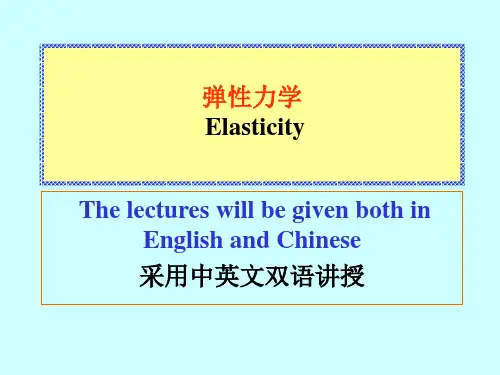 弹性力学
Elasticity

The lectures will be given both in English and Chinese
采用中英文双语讲授